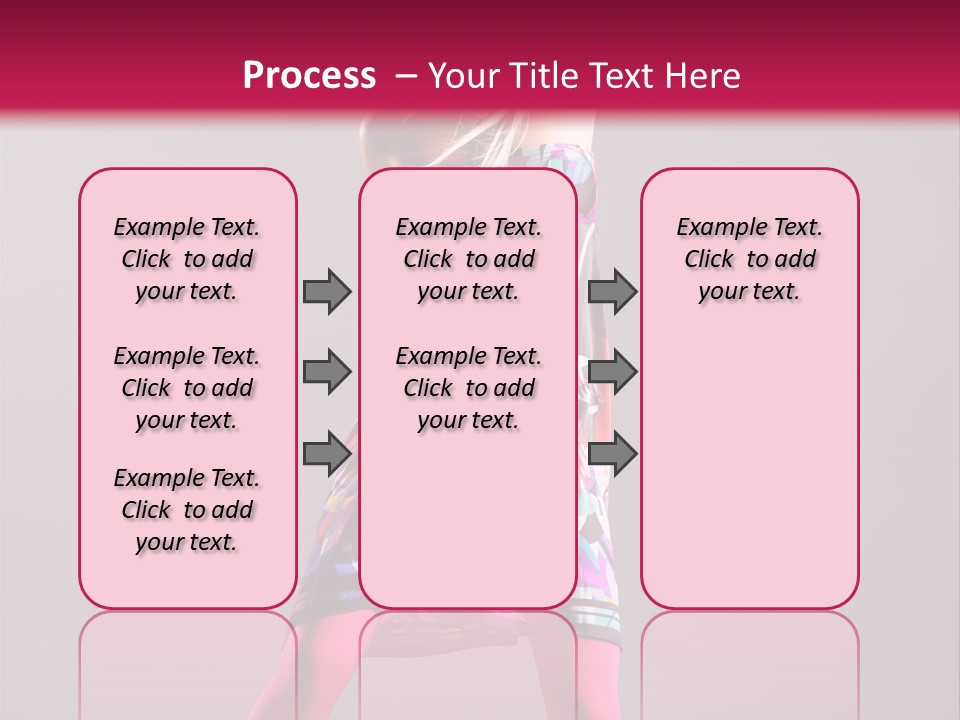 Process – Your Title Text Here

Example Text. Click to add your text.

Example Text. Click to add your text.

Example Text. Click to add your text.

Example Text. Click to add your text.

Example Text. Click to add your text.

Example Text. Click to add your text.